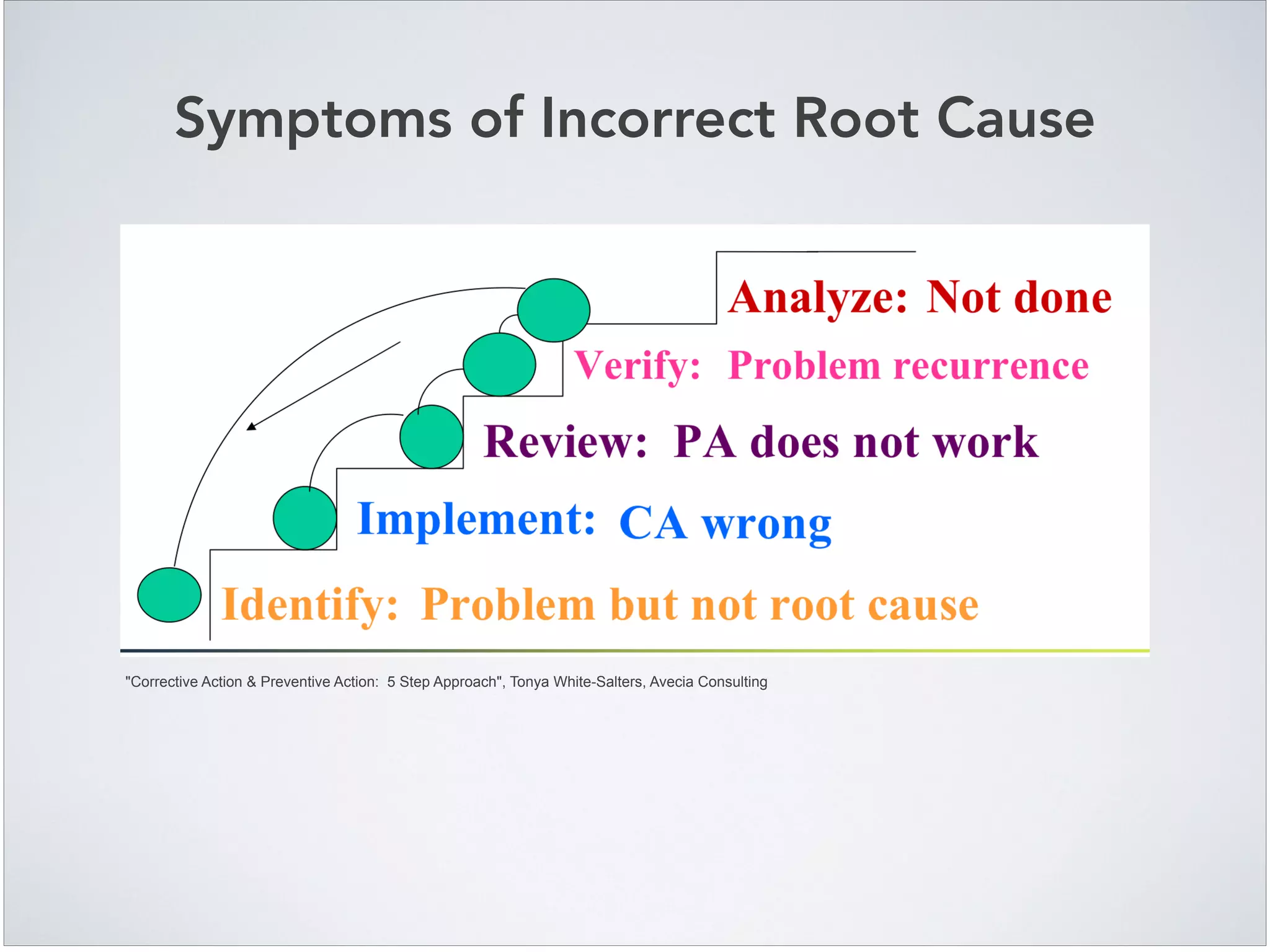 Symptoms of Incorrect Root Cause

Analyze: Not done

Verify: Problem recurrence

Review: PA does not work

Implement: CA wrong

Identify: Problem but not root cause

"Corrective Action & Preventive Action: 5 Step Approach", Tonya White-Salters, Avecia Consulting